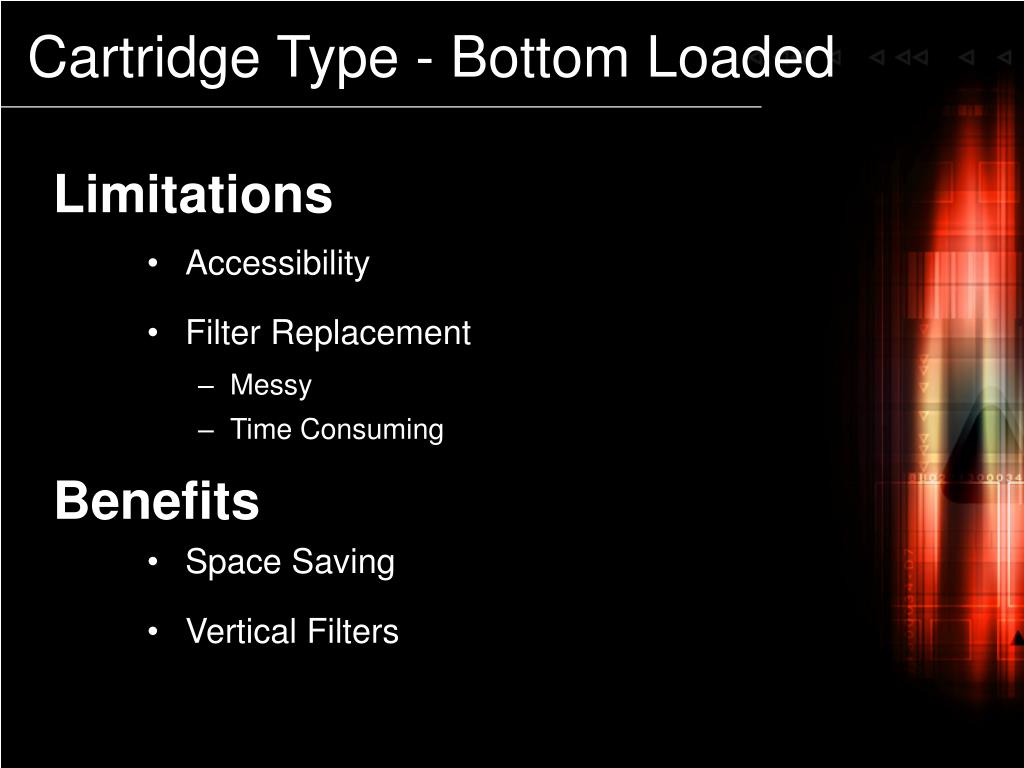 Cartridge Type - Bottom Loaded

Limitations

• Accessibility

• Filter Replacement

– Messy

– Time Consuming

Benefits

• Space Saving

• Vertical Filters